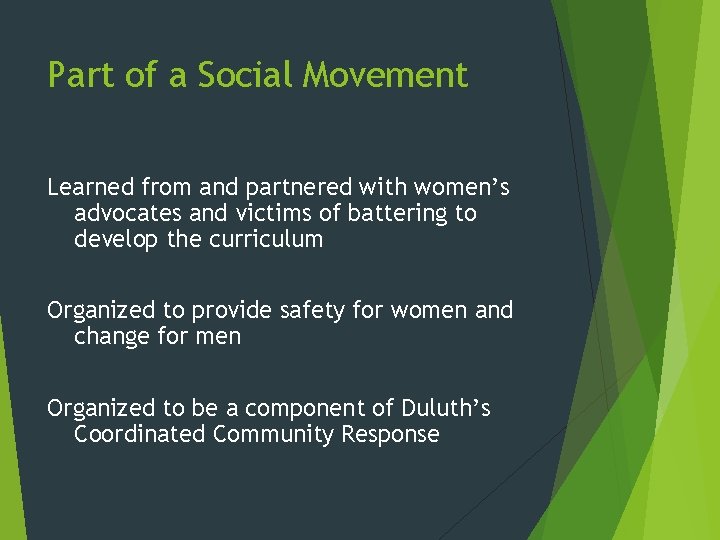 Part of a Social Movement

Learned from and partnered with women’s advocates and victims of battering to develop the curriculum

Organized to provide safety for women and change for men

Organized to be a component of Duluth’s Coordinated Community Response